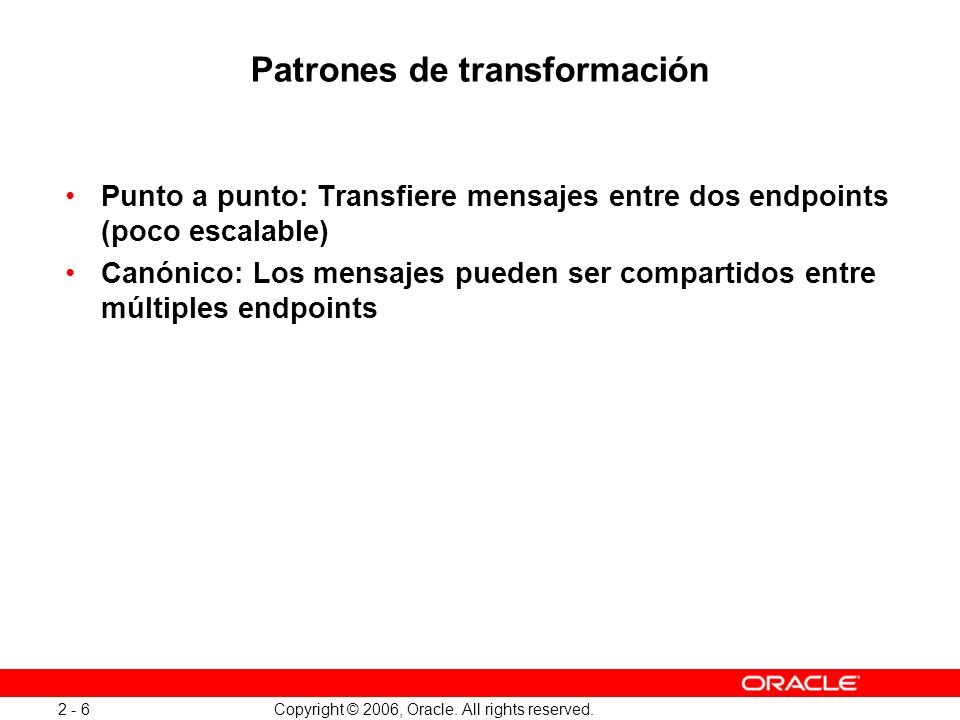 Patrones de transformación

• Punto a punto: Transfiere mensajes entre dos endpoints (poco escalable)
• Canónico: Los mensajes pueden ser compartidos entre múltiples endpoints

ORACLE

2 - 6

Copyright © 2006, Oracle. All rights reserved.